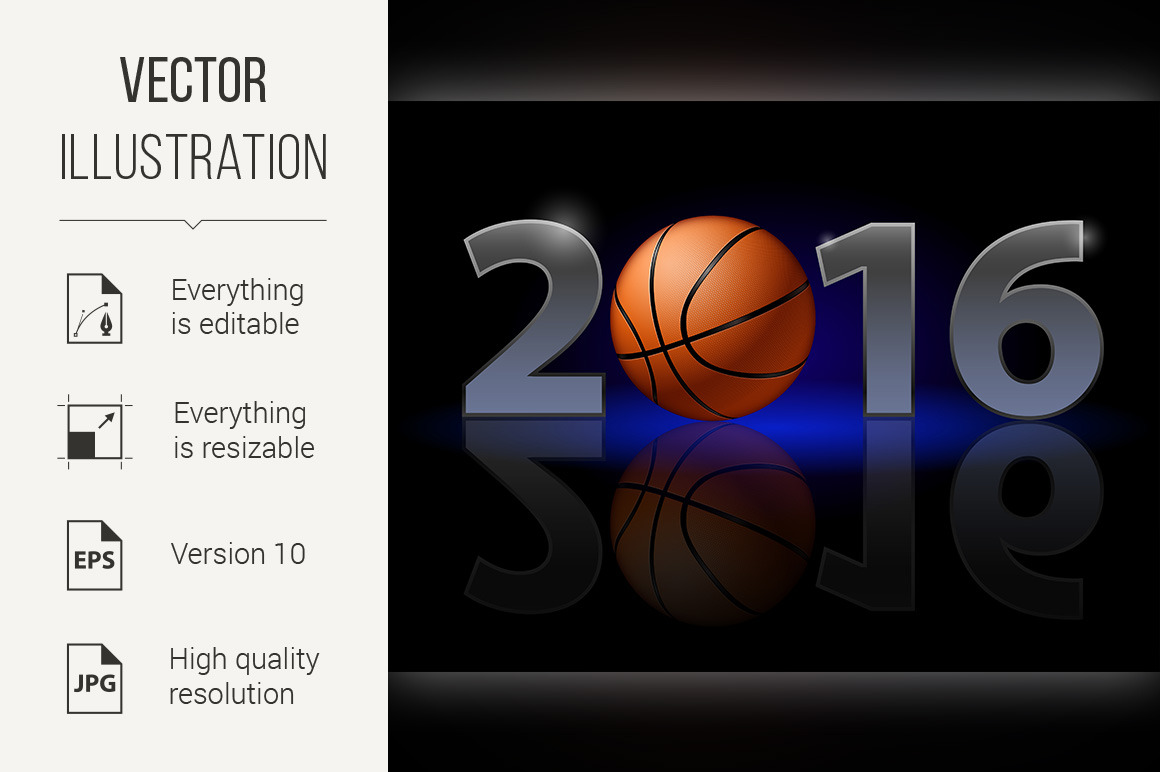 VECTOR
ILLUSTRATION

Everything is editable

Everything is resizable

EPS
Version 10

JPG
High quality resolution

2016